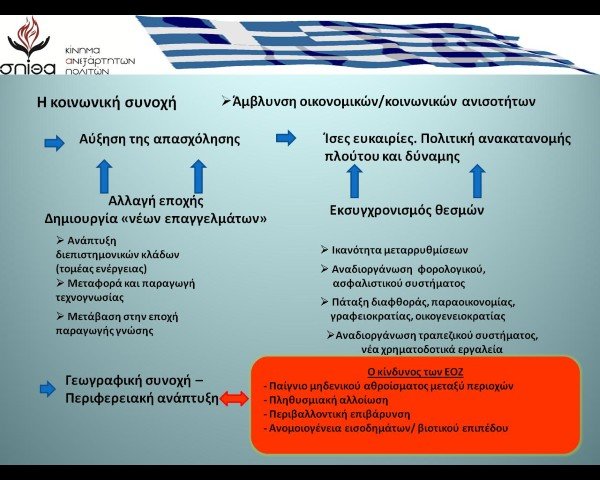 σπίθα
κίνημα ανεξάρτητων πολιτών

Η κοινωνική συνοχή

➢Άμβλυνση οικονομικών/κοινωνικών ανισοτήτων

Αύξηση της απασχόλησης

Ίσες ευκαιρίες. Πολιτική ανακατανομής πλούτου και δύναμης

Αλλαγή εποχής
Δημιουργία «νέων επαγγελμάτων»

➢ Ανάπτυξη διεπιστημονικών κλάδων (τομέας ενέργειας)
➢ Μεταφορά και παραγωγή τεχνογνωσίας
➢ Μετάβαση στην εποχή παραγωγής γνώσης

Εκσυγχρονισμός θεσμών

➢ Ικανότητα μεταρρυθμίσεων
➢ Αναδιοργάνωση φορολογικού, ασφαλιστικού συστήματος
➢ Πάταξη διαφθοράς, παραοικονομίας, γραφειοκρατίας, οικογενειοκρατίας
➢Αναδιοργάνωση τραπεζικού συστήματος, νέα χρηματοδοτικά εργαλεία

Γεωγραφική συνοχή – Περιφερειακή ανάπτυξη

Ο κίνδυνος των ΕΟΖ
- Παίγνιο μηδενικού αθροίσματος μεταξύ περιοχών
- Πληθυσμιακή αλλοίωση
- Περιβαλλοντική επιβάρυνση
- Ανομοιογένεια εισοδημάτων/ βιοτικού επιπέδου